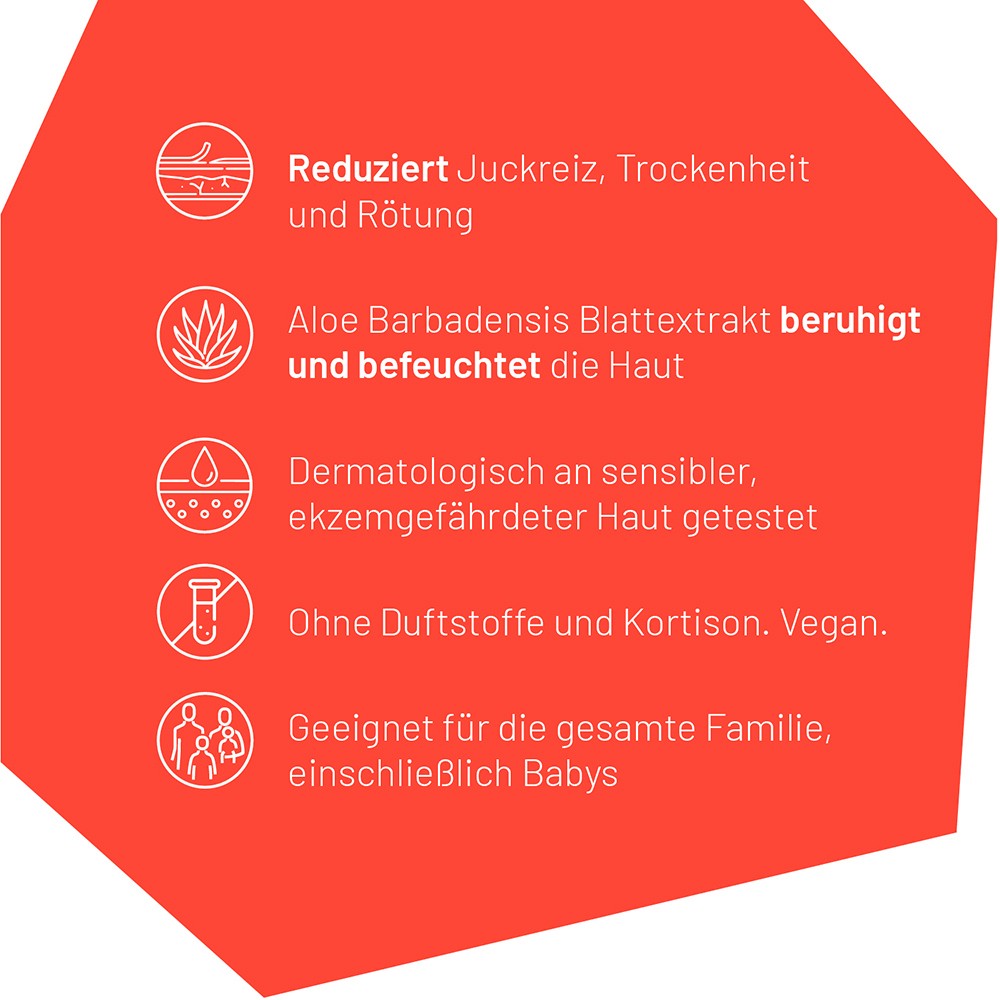 Reduziert Juckreiz, Trockenheit und Rötung

Aloe Barbadensis Blattextrakt beruhigt und befeuchtet die Haut

Dermatologisch an sensibler, ekzemgefährdeter Haut getestet

Ohne Duftstoffe und Kortison. Vegan.

Geeignet für die gesamte Familie, einschließlich Babys